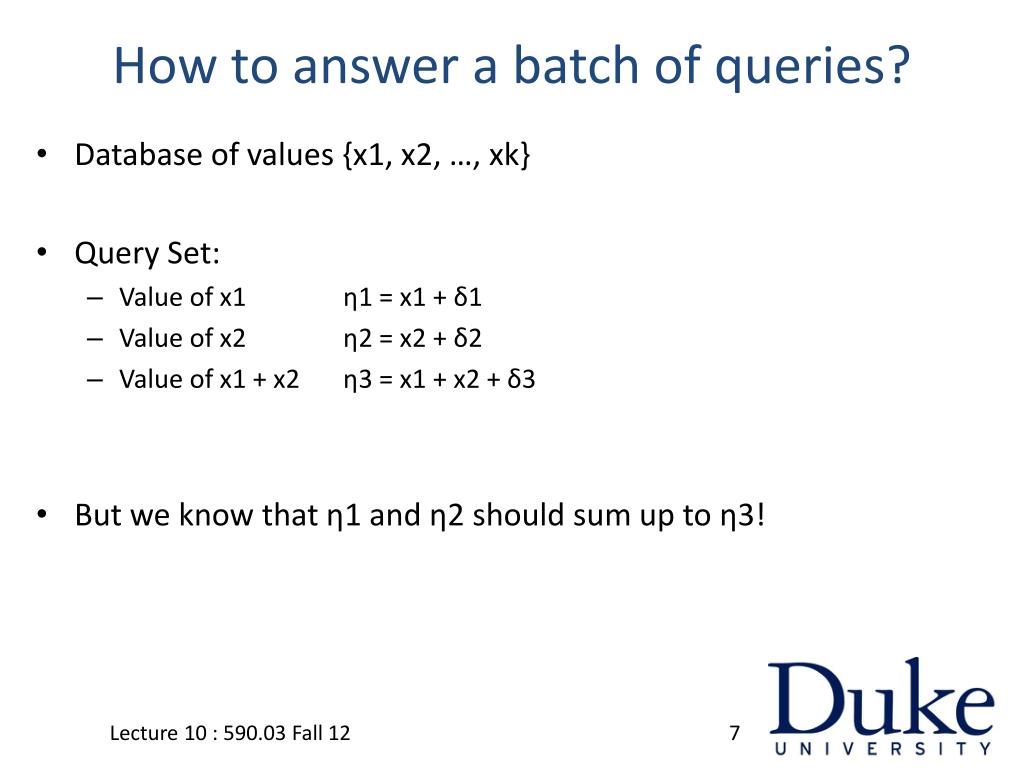 How to answer a batch of queries?

• Database of values {x1, x2, …, xk}

• Query Set:
– Value of x1 η1 = x1 + δ1
– Value of x2 η2 = x2 + δ2
– Value of x1 + x2 η3 = x1 + x2 + δ3

• But we know that η1 and η2 should sum up to η3!

Lecture 10 : 590.03 Fall 12

7

Duke
UNIVERSITY